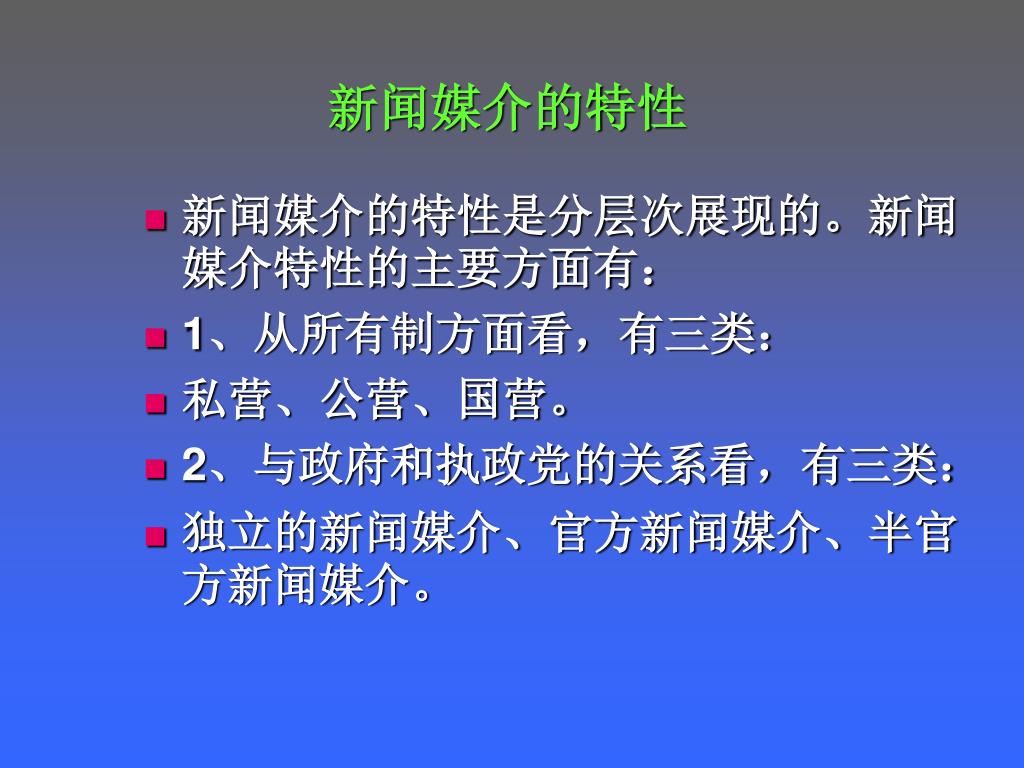 新闻媒介的特性

新闻媒介的特性是分层次展现的。新闻媒介特性的主要方面有：

1、从所有制方面看，有三类：

私营、公营、国营。

2、与政府和执政党的关系看，有三类：

独立的新闻媒介、官方新闻媒介、半官方新闻媒介。